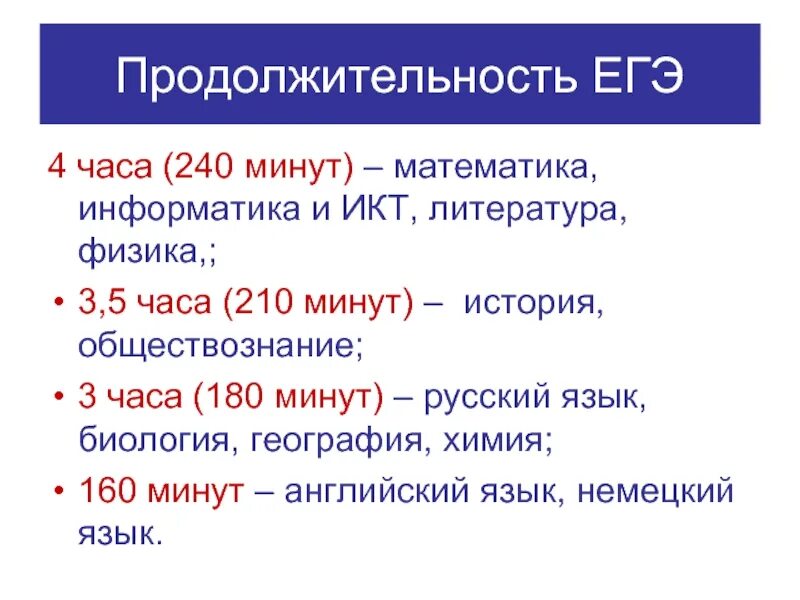 Продолжительность ЕГЭ

4 часа (240 минут) – математика, информатика и ИКТ, литература, физика,;

• 3,5 часа (210 минут) – история, обществознание;

• 3 часа (180 минут) – русский язык, биология, география, химия;

• 160 минут – английский язык, немецкий язык.